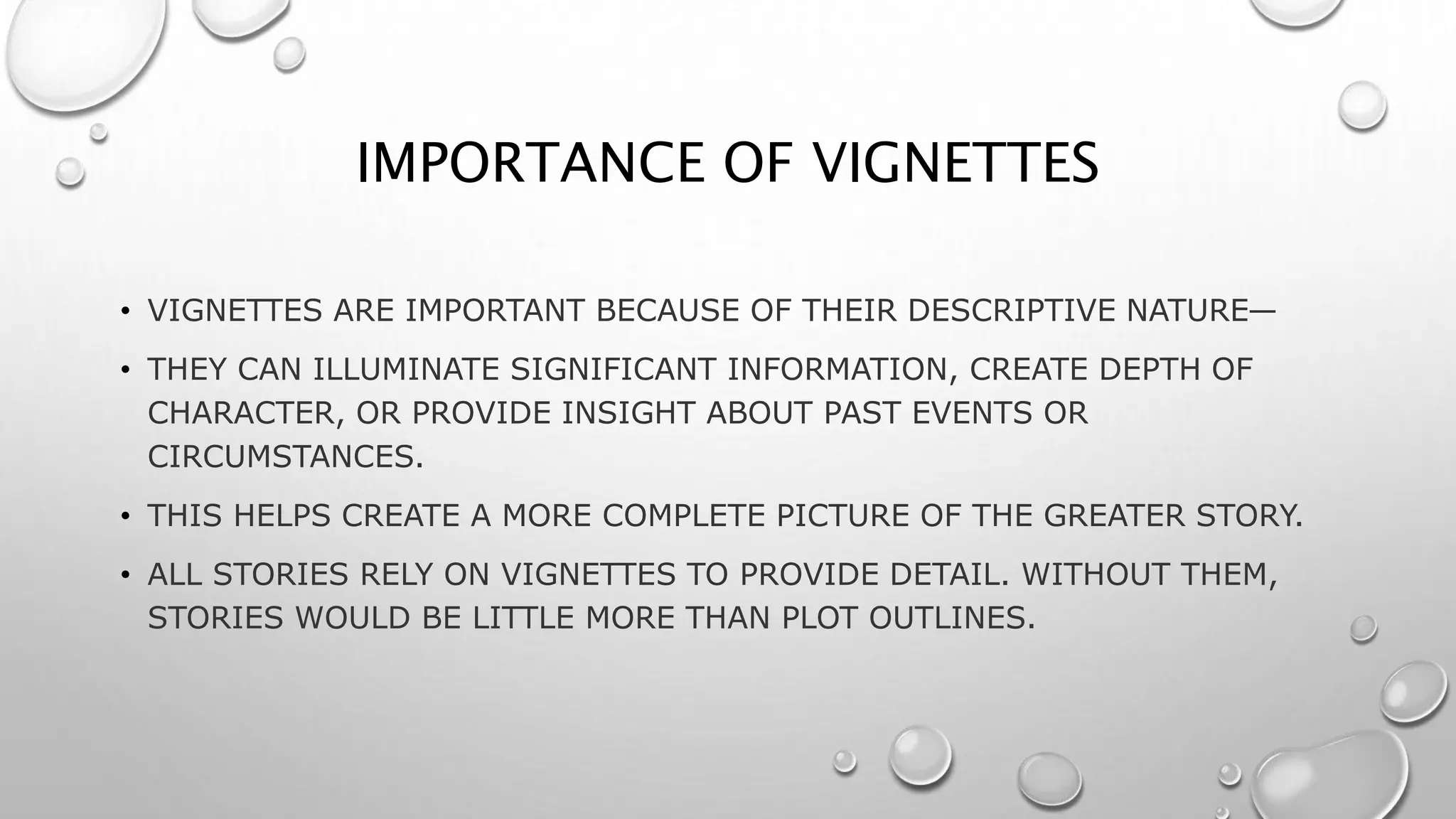 IMPORTANCE OF VIGNETTES

• VIGNETTES ARE IMPORTANT BECAUSE OF THEIR DESCRIPTIVE NATURE—

• THEY CAN ILLUMINATE SIGNIFICANT INFORMATION, CREATE DEPTH OF CHARACTER, OR PROVIDE INSIGHT ABOUT PAST EVENTS OR CIRCUMSTANCES.

• THIS HELPS CREATE A MORE COMPLETE PICTURE OF THE GREATER STORY.

• ALL STORIES RELY ON VIGNETTES TO PROVIDE DETAIL. WITHOUT THEM, STORIES WOULD BE LITTLE MORE THAN PLOT OUTLINES.